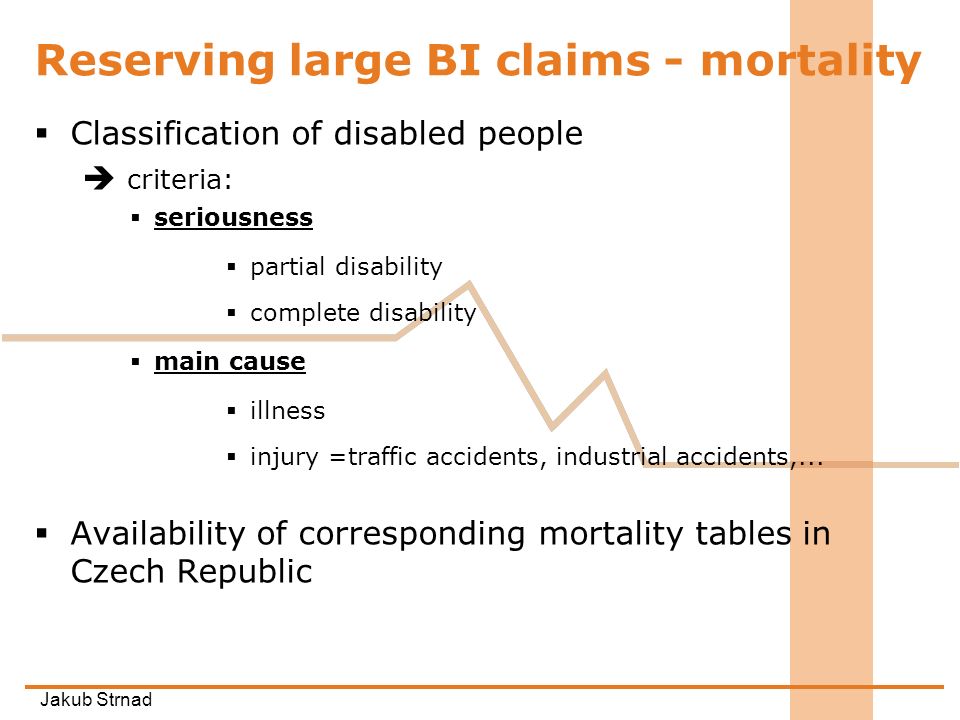 Reserving large BI claims - mortality

▪ Classification of disabled people

➔ criteria:

▪ seriousness

▪ partial disability

▪ complete disability

▪ main cause

▪ illness

▪ injury =traffic accidents, industrial accidents,...

▪ Availability of corresponding mortality tables in Czech Republic

Jakub Strnad